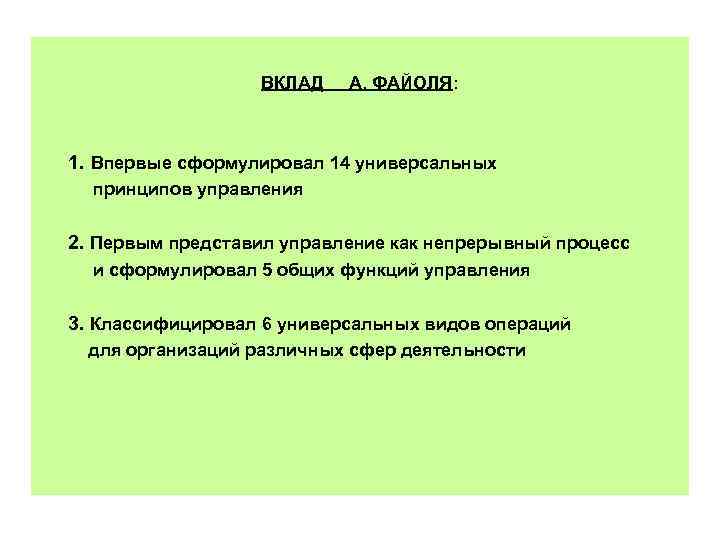 ВКЛАД А. ФАЙОЛЯ:

1. Впервые сформулировал 14 универсальных принципов управления

2. Первым представил управление как непрерывный процесс и сформулировал 5 общих функций управления

3. Классифицировал 6 универсальных видов операций для организаций различных сфер деятельности